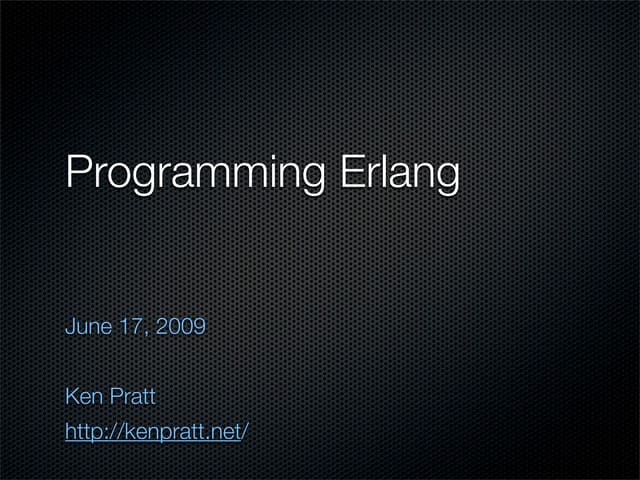 Programming Erlang

June 17, 2009

Ken Pratt
http://kenpratt.net/